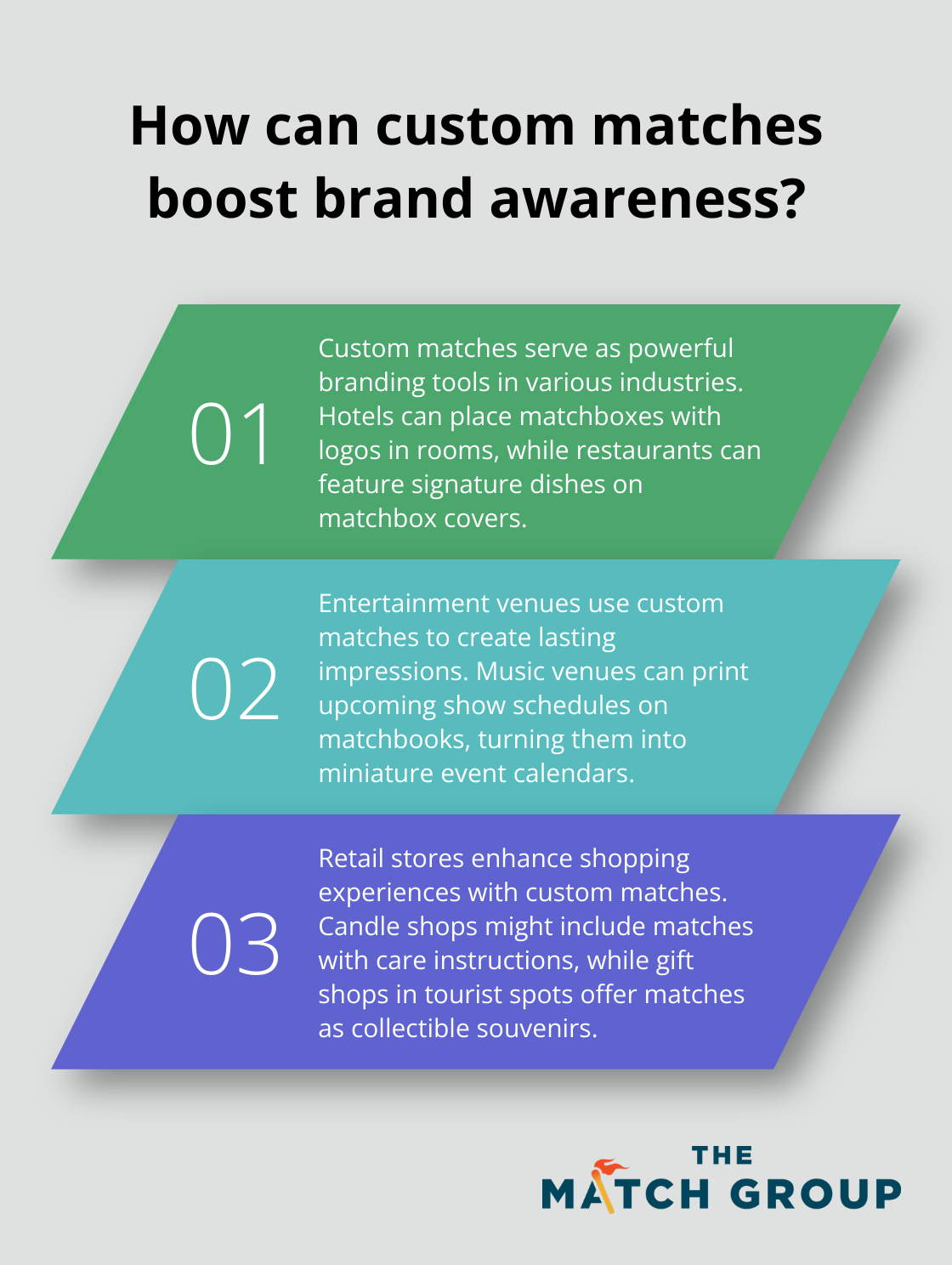 How can custom matches boost brand awareness?

01

Custom matches serve as powerful branding tools in various industries. Hotels can place matchboxes with logos in rooms, while restaurants can feature signature dishes on matchbox covers.

02

Entertainment venues use custom matches to create lasting impressions. Music venues can print upcoming show schedules on matchbooks, turning them into miniature event calendars.

03

Retail stores enhance shopping experiences with custom matches. Candle shops might include matches with care instructions, while gift shops in tourist spots offer matches as collectible souvenirs.

THE
MATCH GROUP